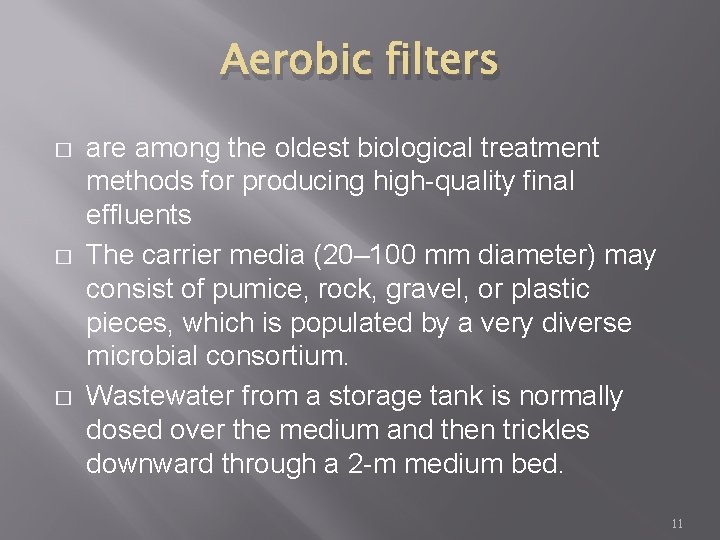 Aerobic filters

□ are among the oldest biological treatment methods for producing high-quality final effluents

□ The carrier media (20–100 mm diameter) may consist of pumice, rock, gravel, or plastic pieces, which is populated by a very diverse microbial consortium.

□ Wastewater from a storage tank is normally dosed over the medium and then trickles downward through a 2-m medium bed.

11